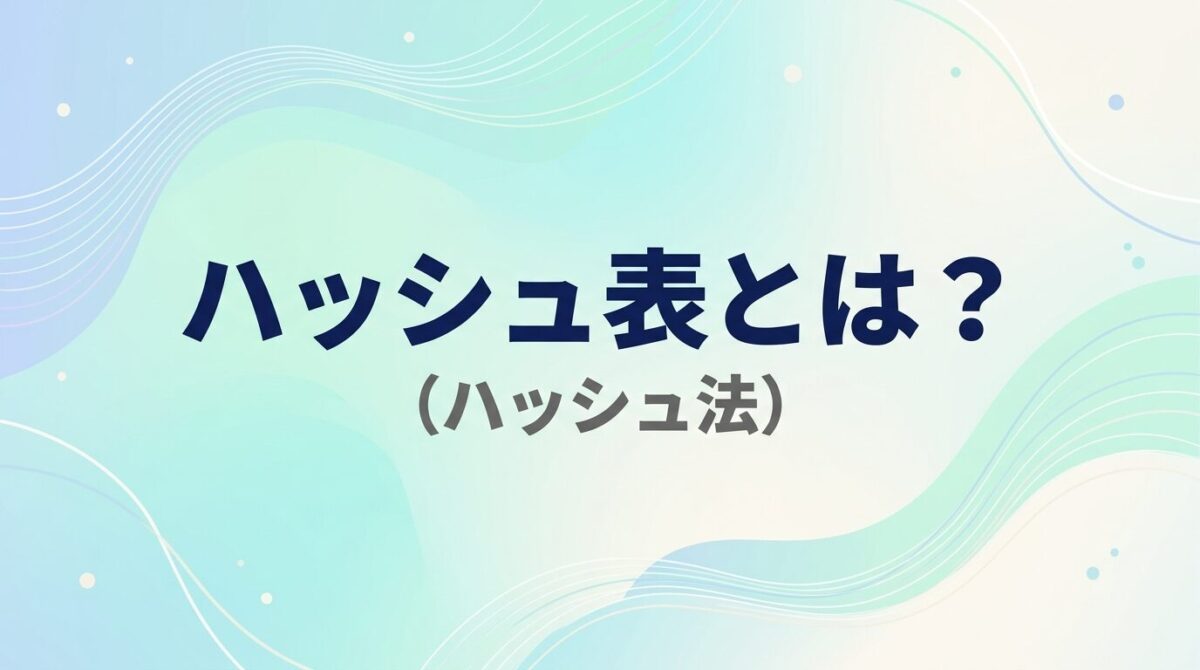 ハッシュ表とは？
（ハッシュ法）